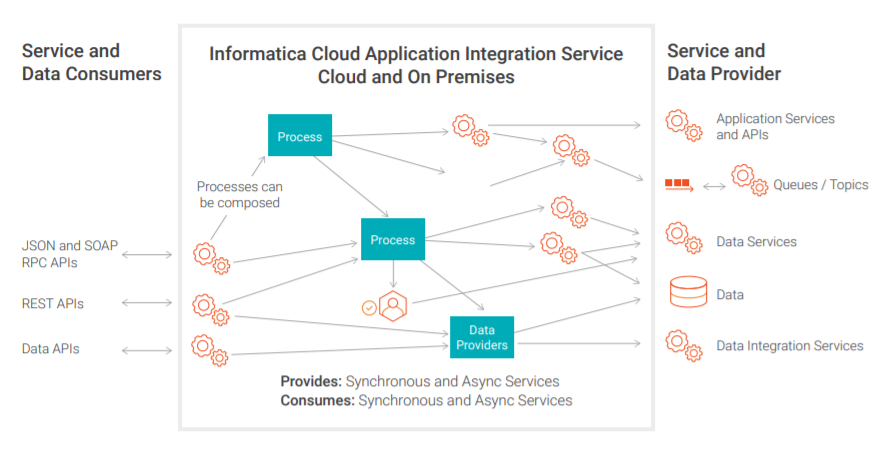 Service and Data Consumers

JSON and SOAP RPC APIs

REST APIs

Data APIs

Informatica Cloud Application Integration Service Cloud and On Premises

Process

Processes can be composed

Process

Data Providers

Provides: Synchronous and Async Services
Consumes: Synchronous and Async Services

Service and Data Provider

Application Services and APIs

Queues / Topics

Data Services

Data

Data Integration Services